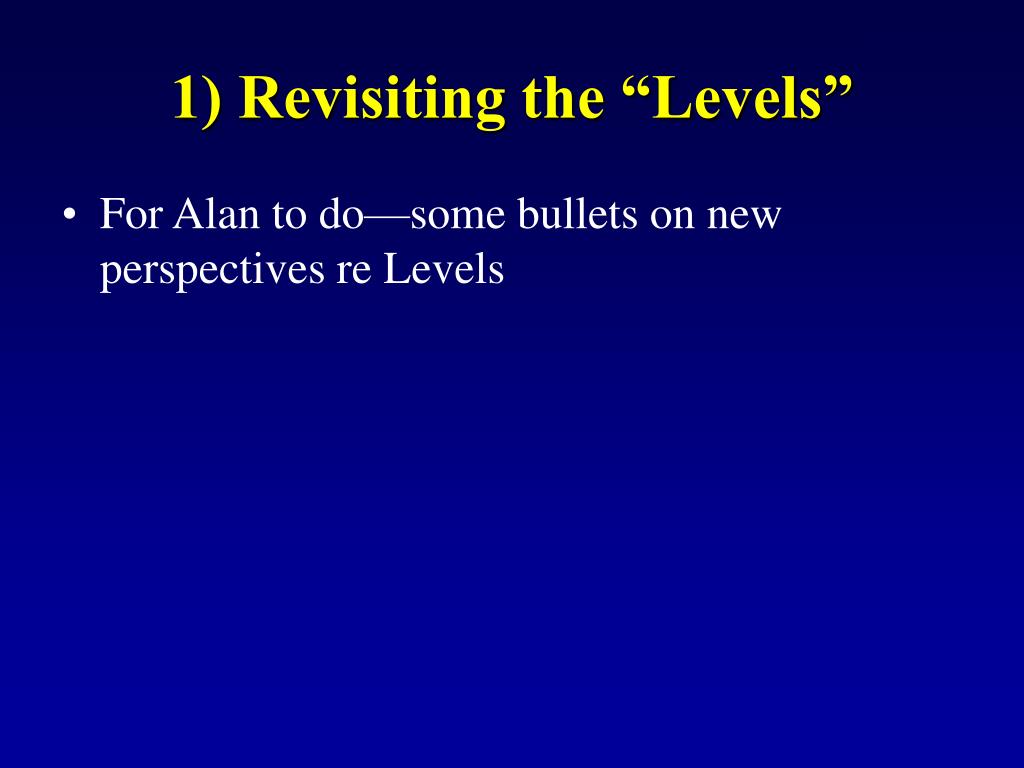 1) Revisiting the “Levels”

• For Alan to do—some bullets on new perspectives re Levels